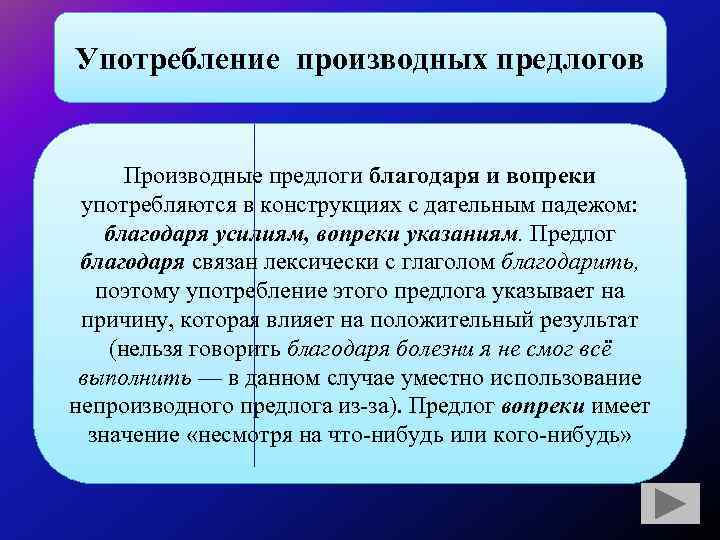 Употребление производных предлогов

Производные предлоги благодаря и вопреки употребляются в конструкциях с дательным падежом: благодаря усилиям, вопреки указаниям. Предлог благодаря связан лексически с глаголом благодарить, поэтому употребление этого предлога указывает на причину, которая влияет на положительный результат (нельзя говорить благодаря болезни я не смог всё выполнить — в данном случае уместно использование непроизводного предлога из-за). Предлог вопреки имеет значение «несмотря на что-нибудь или кого-нибудь»